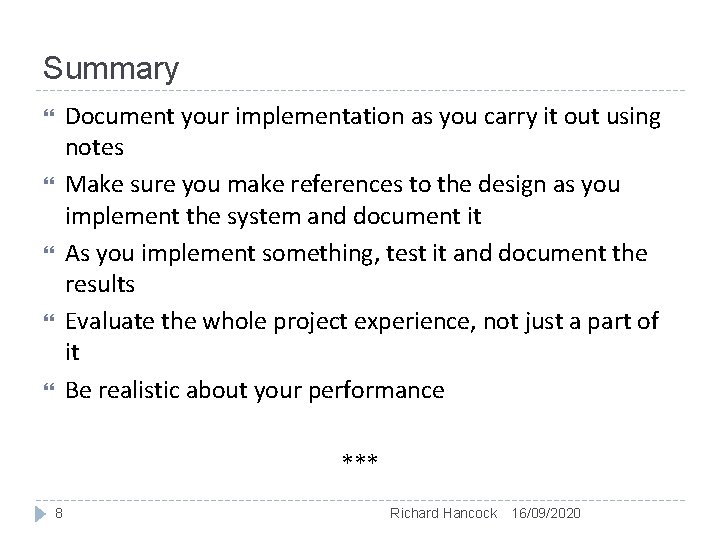 Summary

Document your implementation as you carry it out using notes

Make sure you make references to the design as you implement the system and document it

As you implement something, test it and document the results

Evaluate the whole project experience, not just a part of it

Be realistic about your performance

***

8 Richard Hancock 16/09/2020